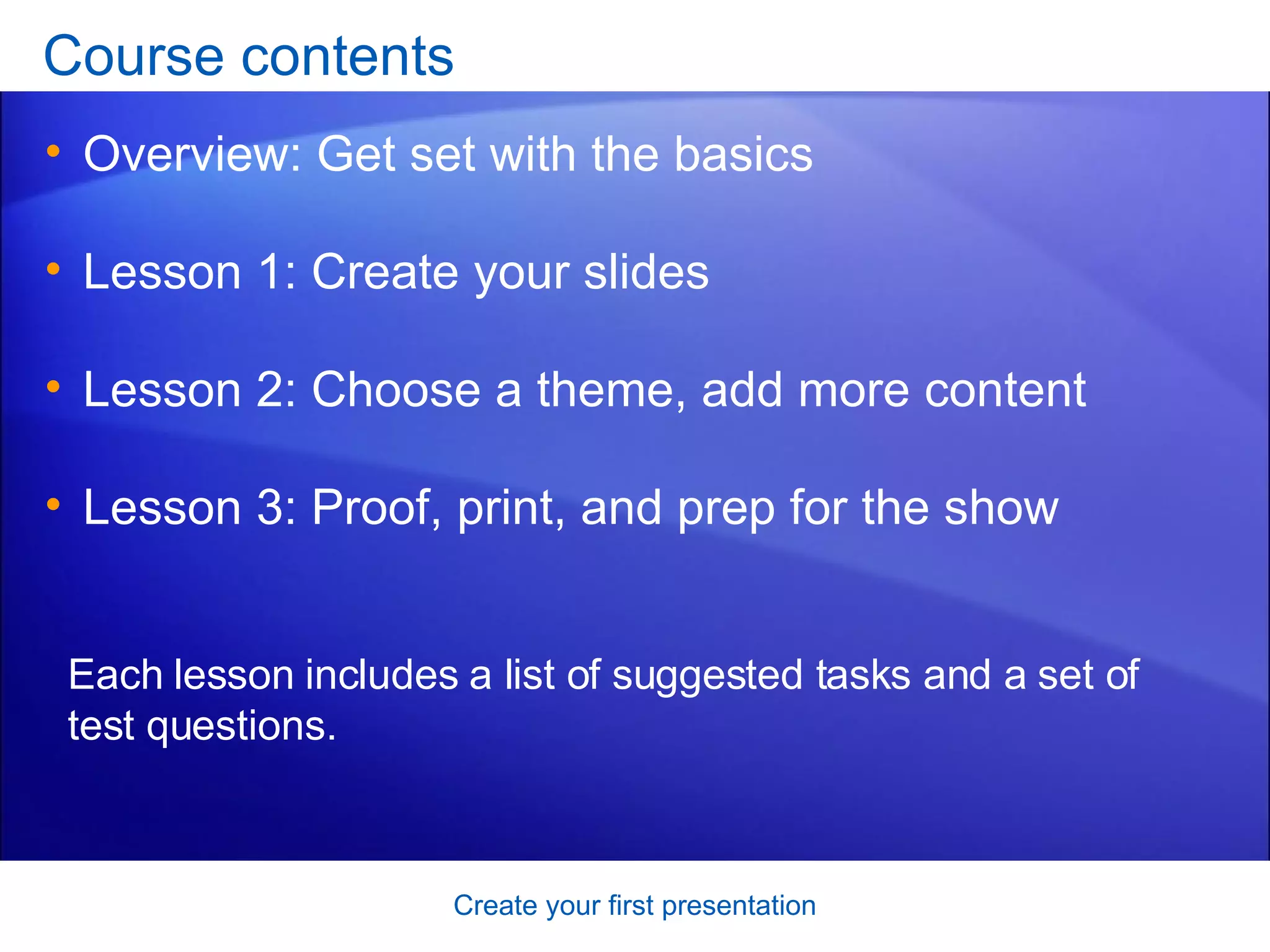 Course contents

• Overview: Get set with the basics

• Lesson 1: Create your slides

• Lesson 2: Choose a theme, add more content

• Lesson 3: Proof, print, and prep for the show

Each lesson includes a list of suggested tasks and a set of test questions.

Create your first presentation